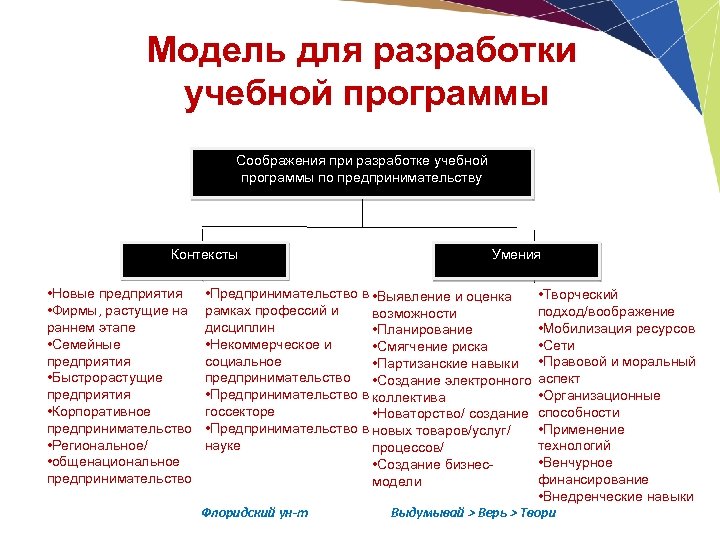 Модель для разработки учебной программы

Соображения при разработке учебной программы по предпринимательству

Контексты

Умения

•Новые предприятия
•Фирмы, растущие на раннем этапе
•Семейные предприятия
•Быстрорастущие предприятия
•Корпоративное предпринимательство
•Региональное/
•общенациональное предпринимательство

•Предпринимательство в рамках профессий и дисциплин
•Некоммерческое и социальное предпринимательство
•Предпринимательство в госсекторе
•Предпринимательство в науке

•Выявление и оценка возможности
•Планирование
•Смягчение риска
•Партизанские навыки
•Создание электронного коллектива
•Новаторство/ создание новых товаров/услуг/ процессов/
•Создание бизнес-модели

•Творческий подход/воображение
•Мобилизация ресурсов
•Сети
•Правовой и моральный аспект
•Организационные способности
•Применение технологий
•Венчурное финансирование
•Внедренческие навыки

Флоридский ун-т

Выдумывай > Верь > Твори